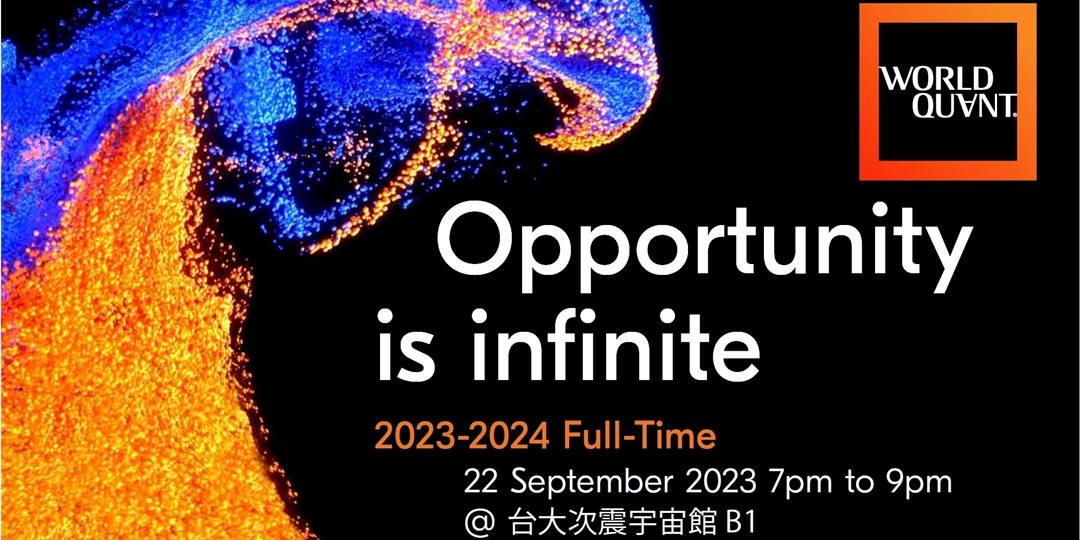 WORLD QUANT.

Opportunity is infinite

2023-2024 Full-Time

22 September 2023 7pm to 9pm
@ 台大次震宇宙館 B1